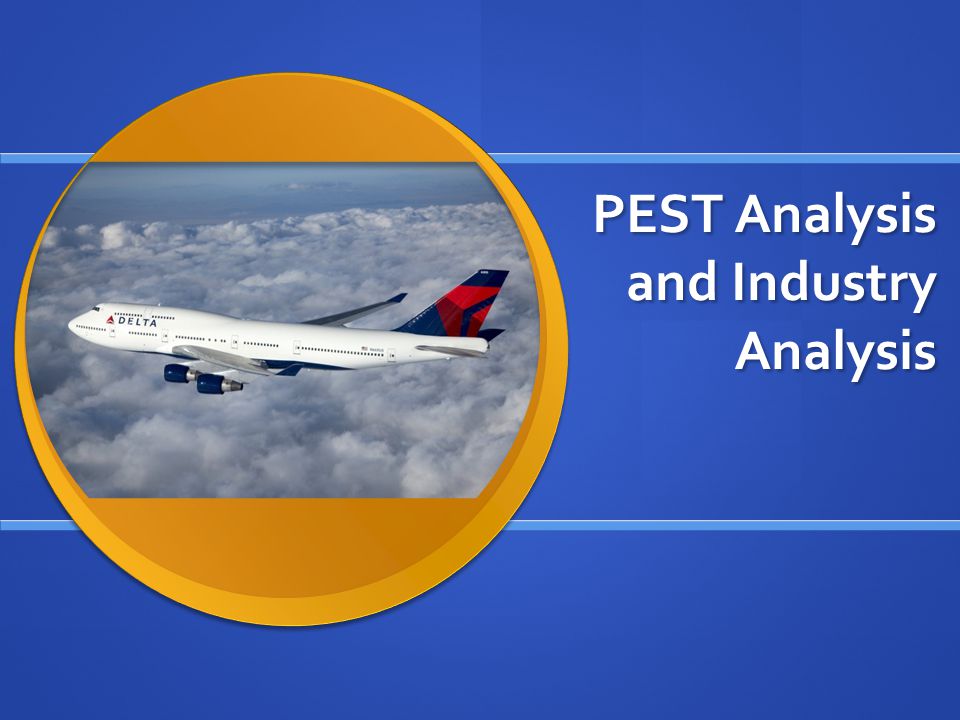 DELTA

PEST Analysis and Industry Analysis